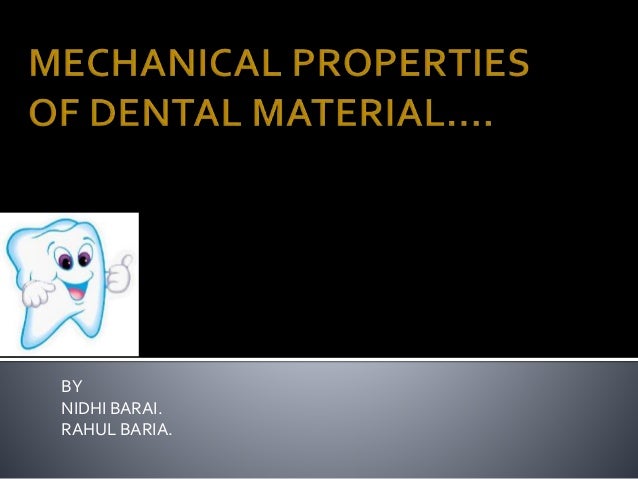 MECHANICAL PROPERTIES OF DENTAL MATERIAL….

BY
NIDHI BARAI.
RAHUL BARIA.